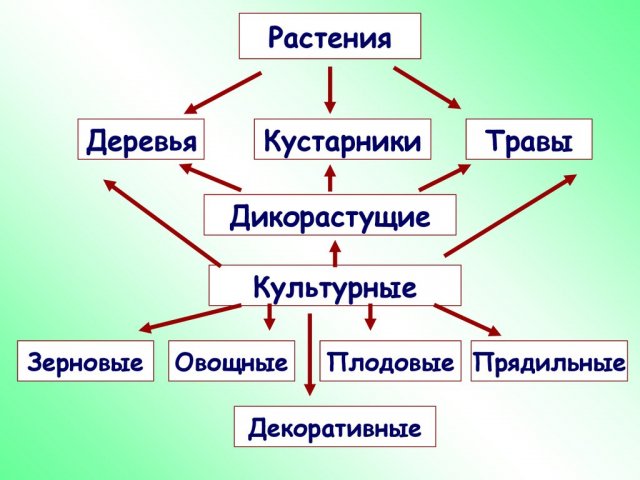 Растения

Деревья
Кустарники
Травы

Дикорастущие

Культурные

Зерновые
Овощные
Плодовые
Прядильные

Декоративные